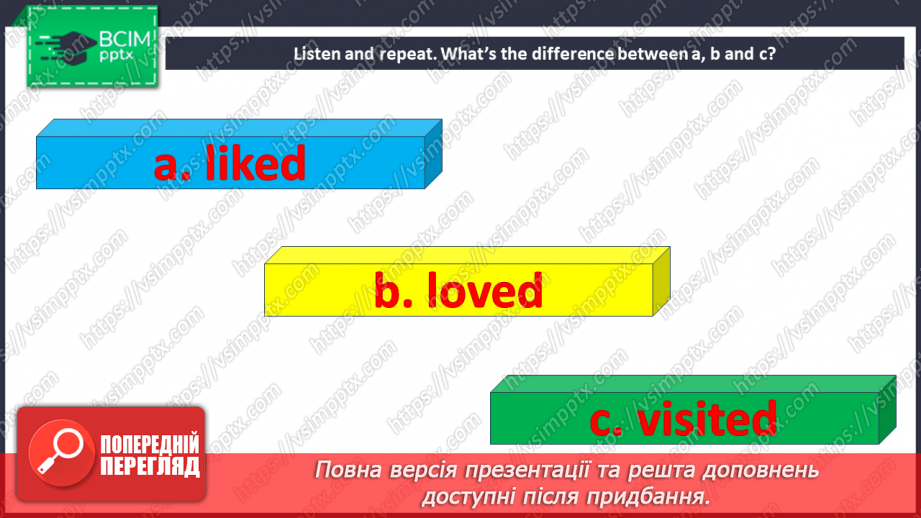 ВСІМ pptx

Listen and repeat. What's the difference between a, b and c?

a. liked

b. loved

c. visited

ПОПЕРЕДНІЙ ПЕРЕГЛЯД

Повна версія презентації та решта доповнень доступні після придбання.

https://vsimpptx.com